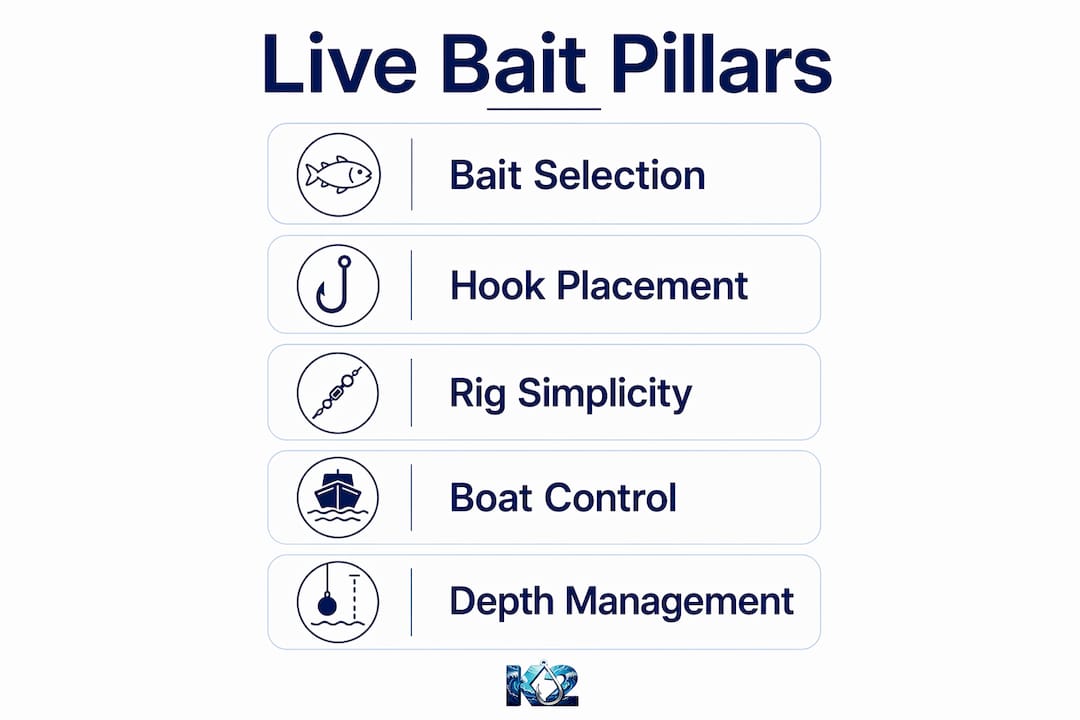 Live Bait Pillars

Bait Selection

Hook Placement

Rig Simplicity

Boat Control

Depth Management

K2